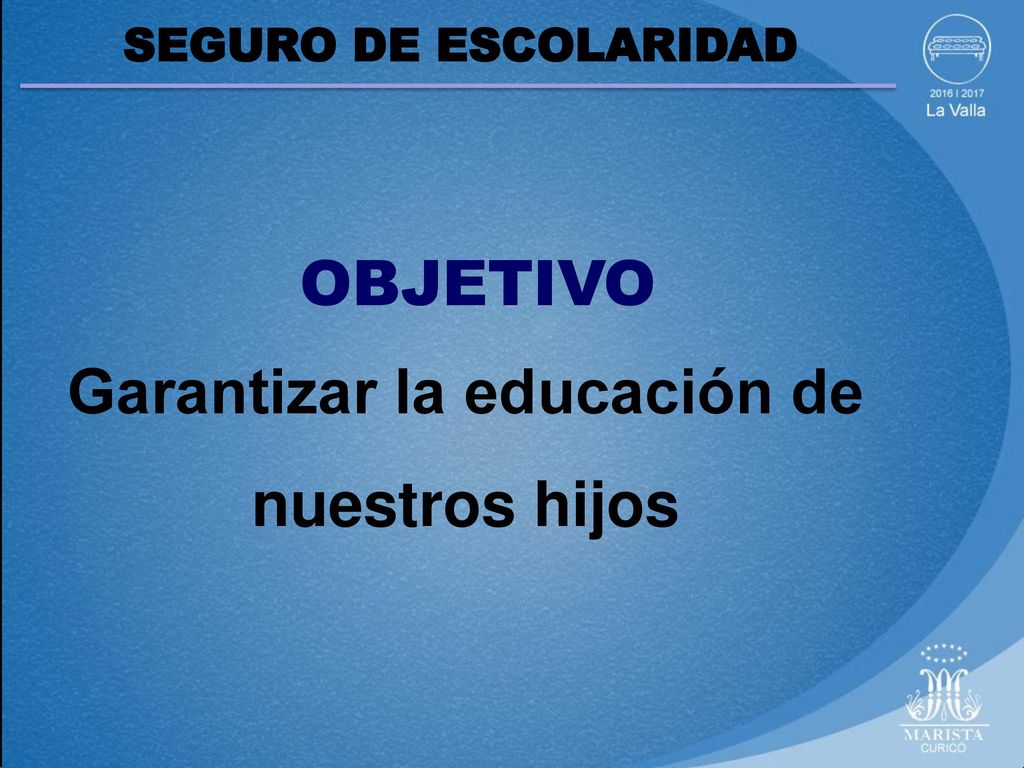 SEGURO DE ESCOLARIDAD

2016 I 2017
La Valla

OBJETIVO

Garantizar la educación de nuestros hijos

MARISTA
CURICÓ